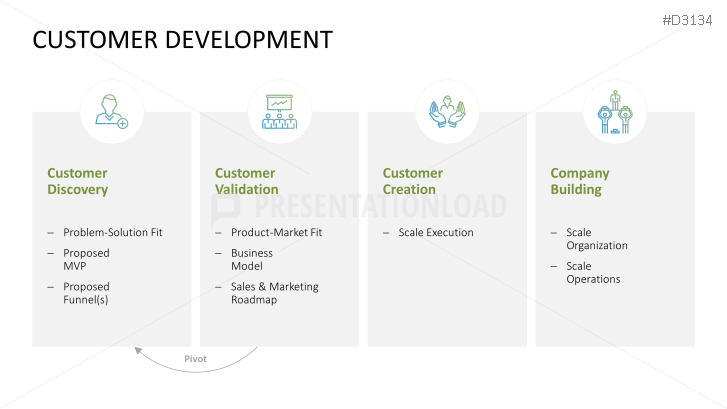 #D3134

CUSTOMER DEVELOPMENT

Customer Discovery

– Problem-Solution Fit
– Proposed MVP
– Proposed Funnel(s)

Customer Validation

– Product-Market Fit
– Business Model
– Sales & Marketing Roadmap

Customer Creation

– Scale Execution

Company Building

– Scale Organization
– Scale Operations

PRESENTATIONLOAD

Pivot